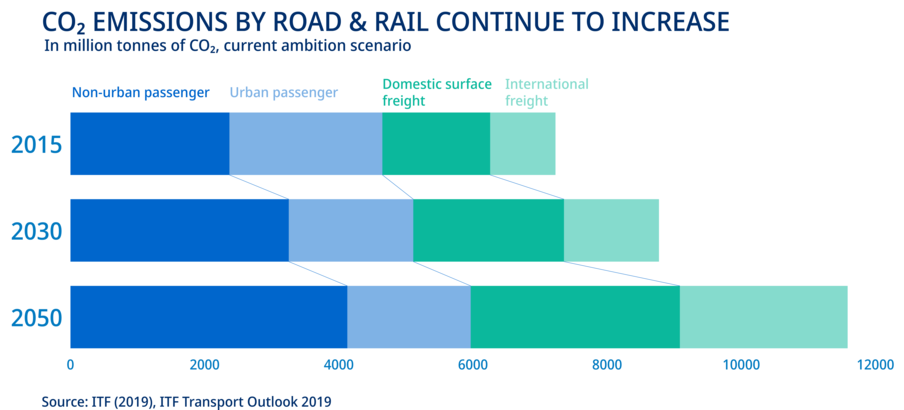 $CO_2$ EMISSIONS BY ROAD & RAIL CONTINUE TO INCREASE
In million tonnes of $CO_2$, current ambition scenario

Non-urban passenger
Urban passenger
Domestic surface freight
International freight

2015
2030
2050

0
2000
4000
6000
8000
10000
12000

Source: ITF (2019), ITF Transport Outlook 2019